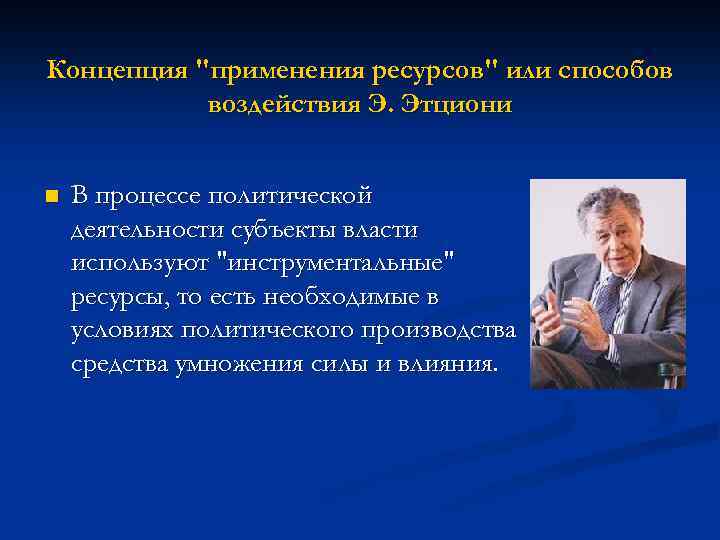 Концепция "применения ресурсов" или способов воздействия Э. Этциони

В процессе политической деятельности субъекты власти используют "инструментальные" ресурсы, то есть необходимые в условиях политического производства средства умножения силы и влияния.